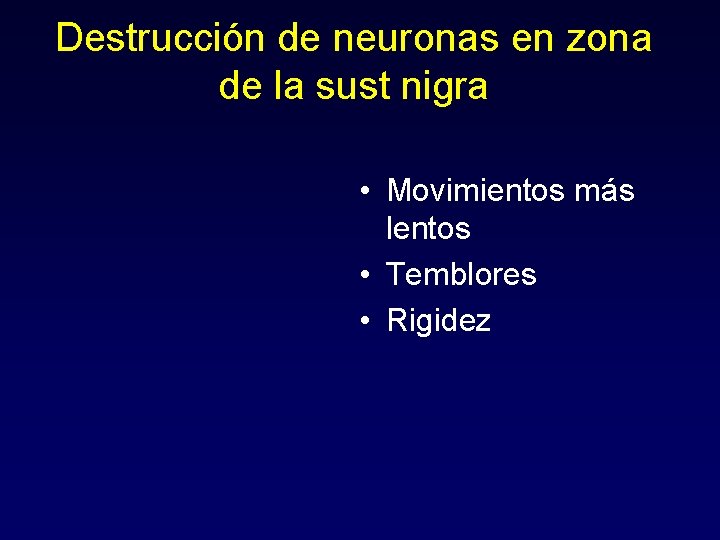 Destrucción de neuronas en zona de la sust nigra

• Movimientos más lentos
• Temblores
• Rigidez